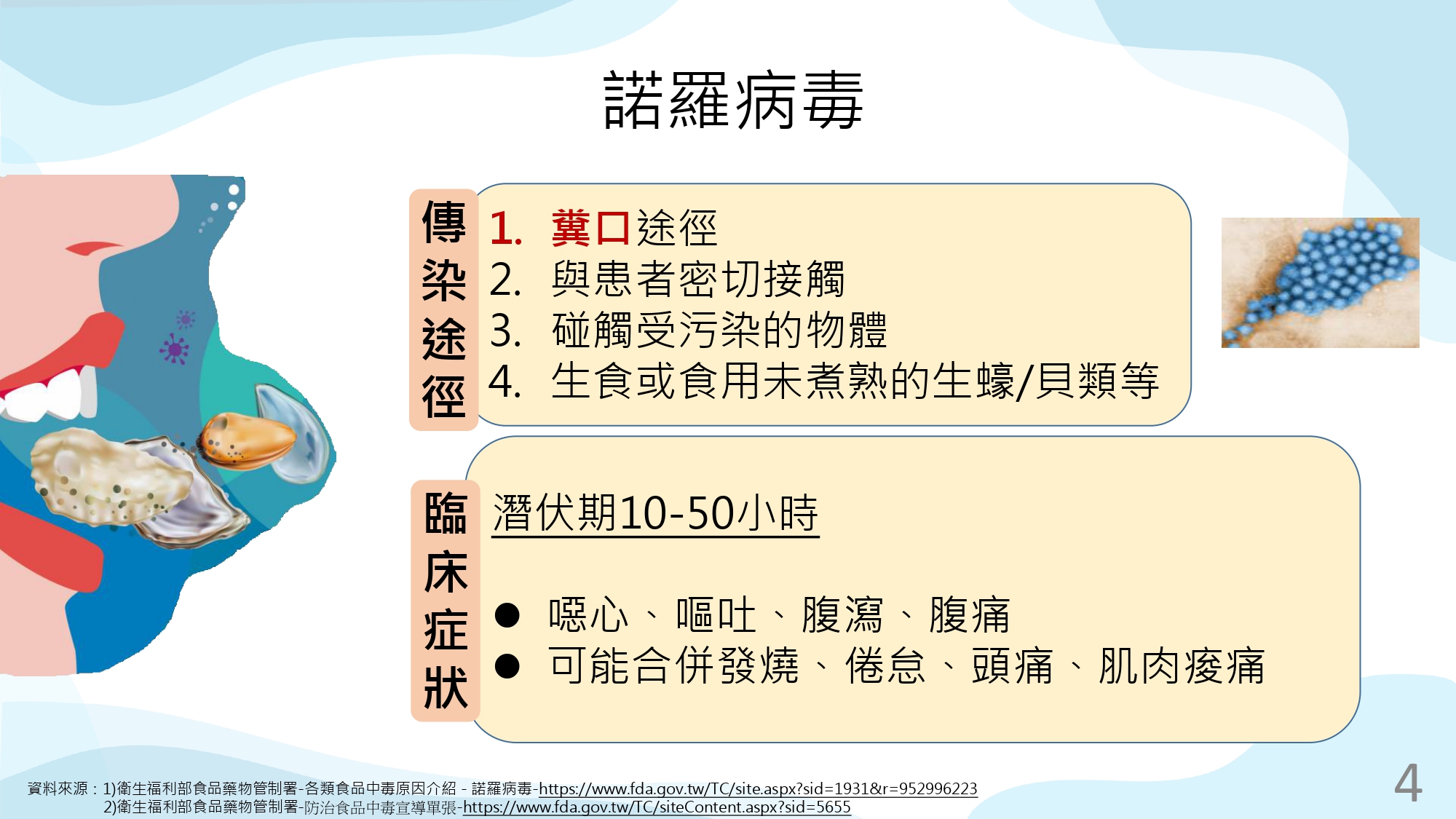 諾羅病毒

傳染途徑

1. 糞口途徑
2. 與患者密切接觸
3. 碰觸受污染的物體
4. 生食或食用未煮熟的生蠔/貝類等

臨床症狀

潛伏期10-50小時

● 噁心、嘔吐、腹瀉、腹痛
● 可能合併發燒、倦怠、頭痛、肌肉痠痛

資料來源：1)衛生福利部食品藥物管制署-各類食品中毒原因介紹 - 諾羅病毒-https://www.fda.gov.tw/TC/site.aspx?sid=1931&r=952996223
2)衛生福利部食品藥物管制署-防治食品中毒宣導單張-https://www.fda.gov.tw/TC/siteContent.aspx?sid=5655

4